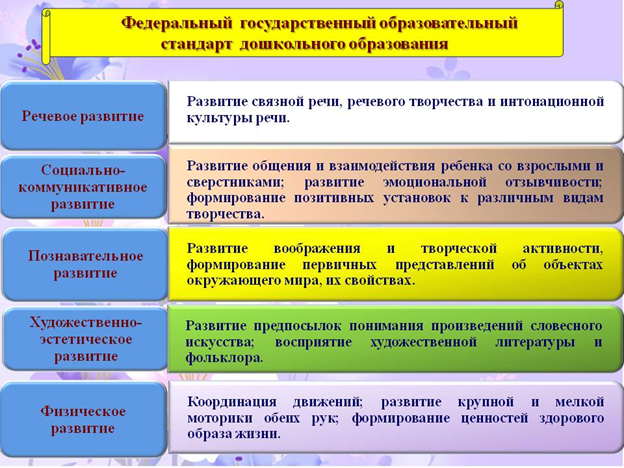 Федеральный государственный образовательный стандарт дошкольного образования

Речевое развитие

Развитие связной речи, речевого творчества и интонационной культуры речи.

Социально-коммуникативное развитие

Развитие общения и взаимодействия ребенка со взрослыми и сверстниками; развитие эмоциональной отзывчивости; формирование позитивных установок к различным видам творчества.

Познавательное развитие

Развитие воображения и творческой активности, формирование первичных представлений об объектах окружающего мира, их свойствах.

Художественно-эстетическое развитие

Развитие предпосылок понимания произведений словесного искусства; восприятие художественной литературы и фольклора.

Физическое развитие

Координация движений; развитие крупной и мелкой моторики обеих рук; формирование ценностей здорового образа жизни.